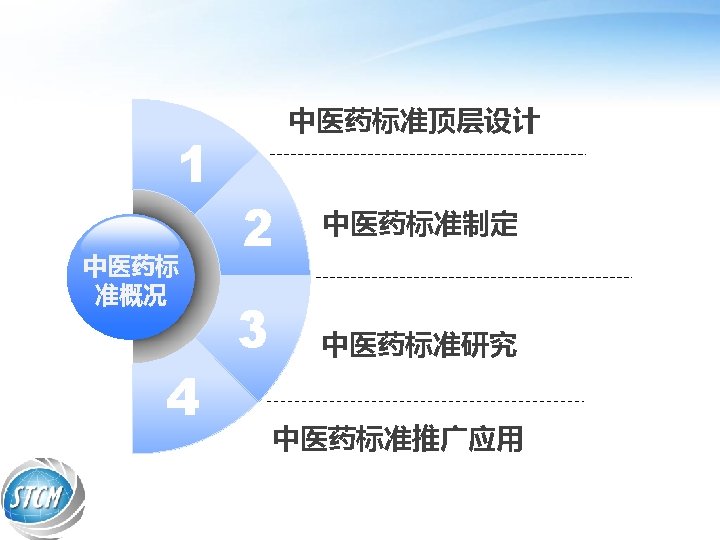 中医药标准概况

1
中医药标准顶层设计

2
中医药标准制定

3
中医药标准研究

4
中医药标准推广应用

STCM